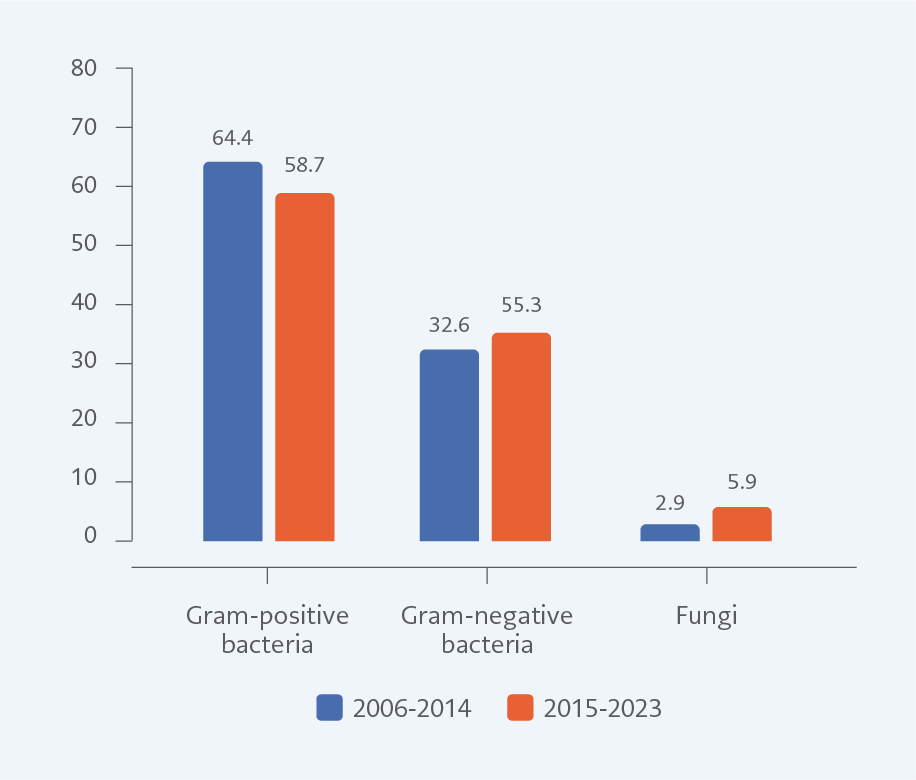 80
70
60
50
40
30
20
10
0

64.4
58.7
32.6
55.3
2.9
5.9

Gram-positive bacteria
Gram-negative bacteria
Fungi

2006-2014
2015-2023